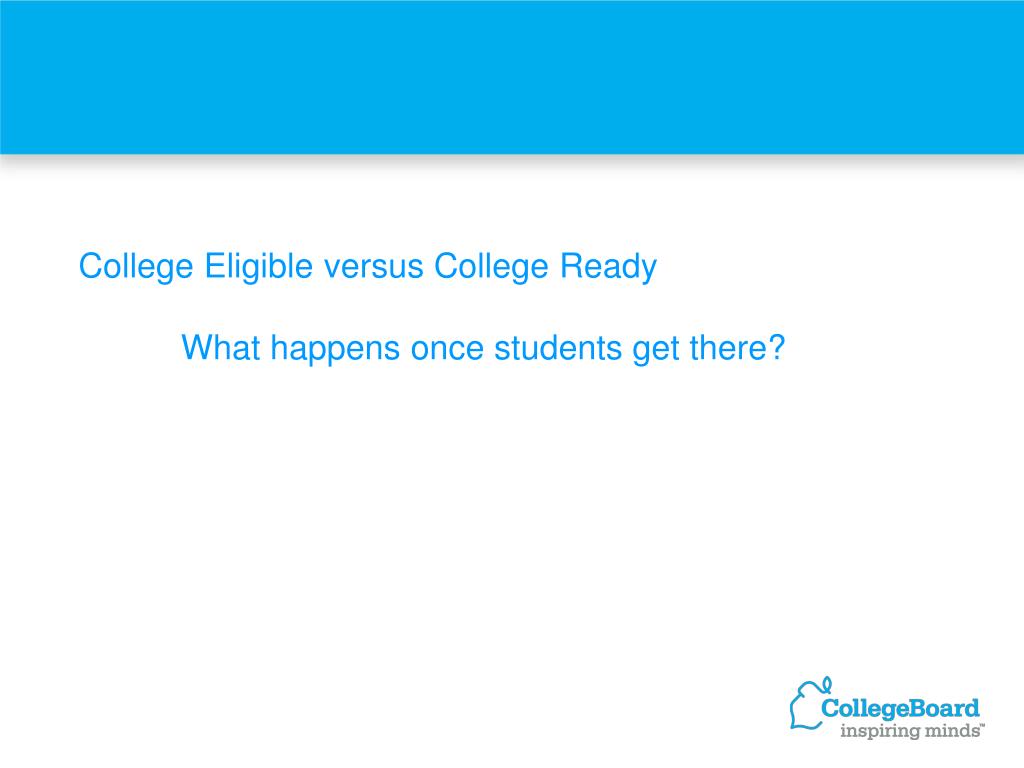 College Eligible versus College Ready

What happens once students get there?

CollegeBoard
inspiring minds™